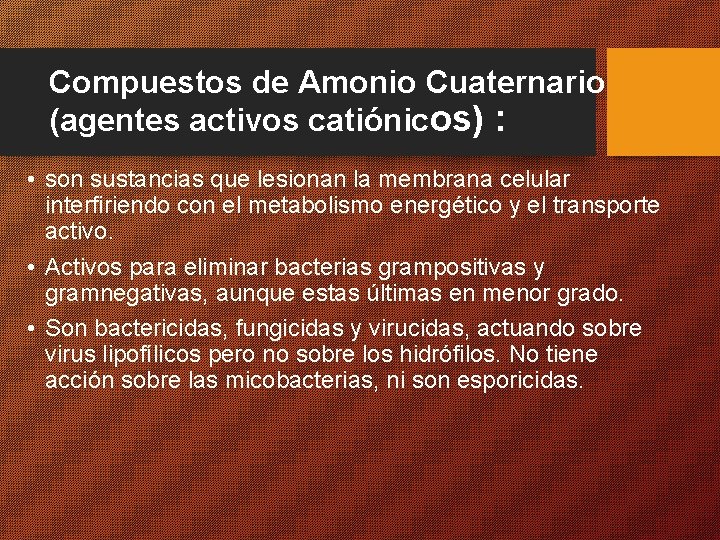 Compuestos de Amonio Cuaternario (agentes activos catiónicos) :

• son sustancias que lesionan la membrana celular interfiriendo con el metabolismo energético y el transporte activo.

• Activos para eliminar bacterias grampositivas y gramnegativas, aunque estas últimas en menor grado.

• Son bactericidas, fungicidas y virucidas, actuando sobre virus lipofílicos pero no sobre los hidrófilos. No tiene acción sobre las micobacterias, ni son esporicidas.